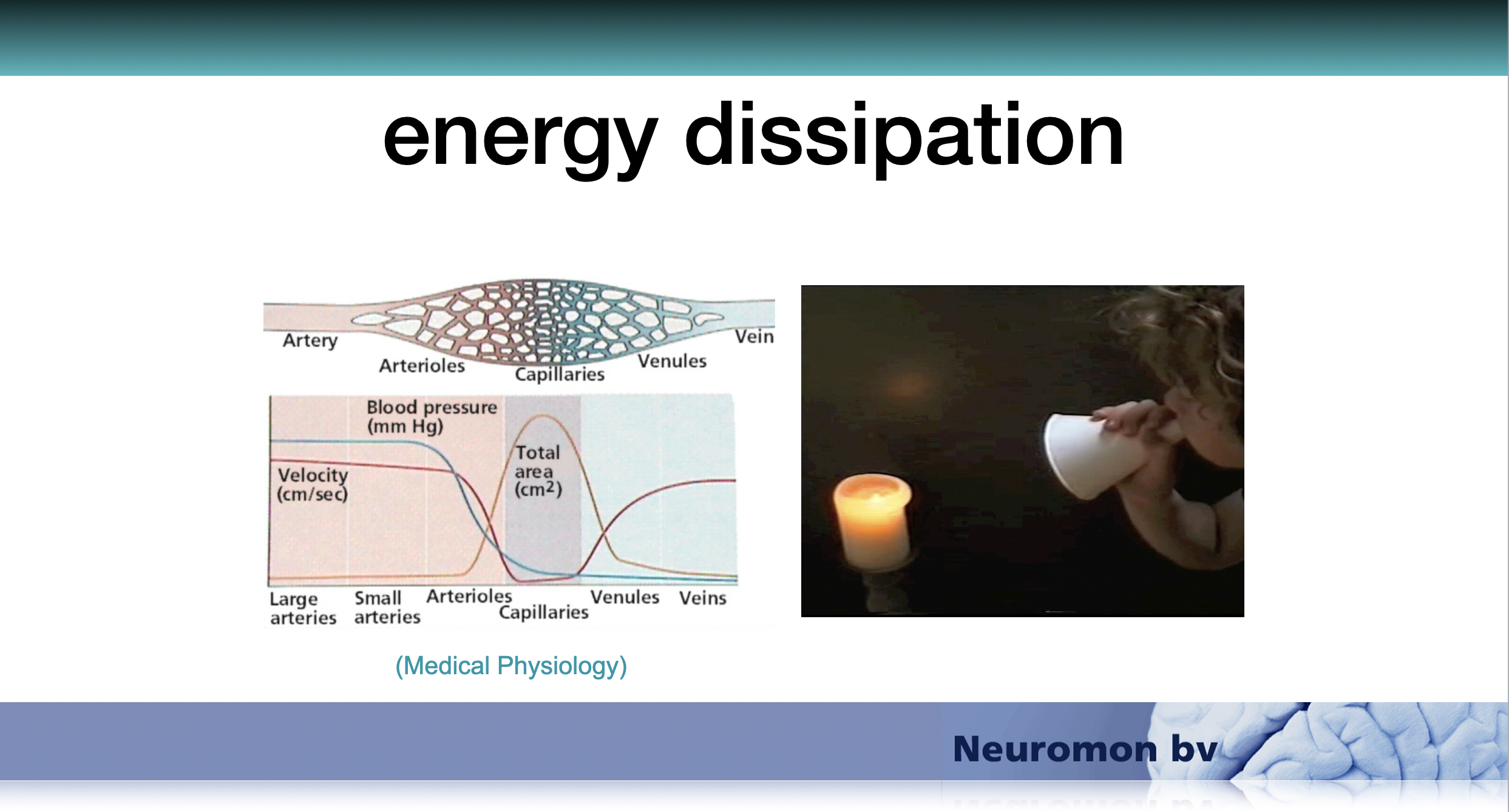 energy dissipation

Artery
Arterioles
Capillaries
Venules
Vein

Blood pressure (mm Hg)
Velocity (cm/sec)
Total area ($cm^2$)

Large arteries
Small arteries
Arterioles
Capillaries
Venules
Veins

(Medical Physiology)

Neuromon bv